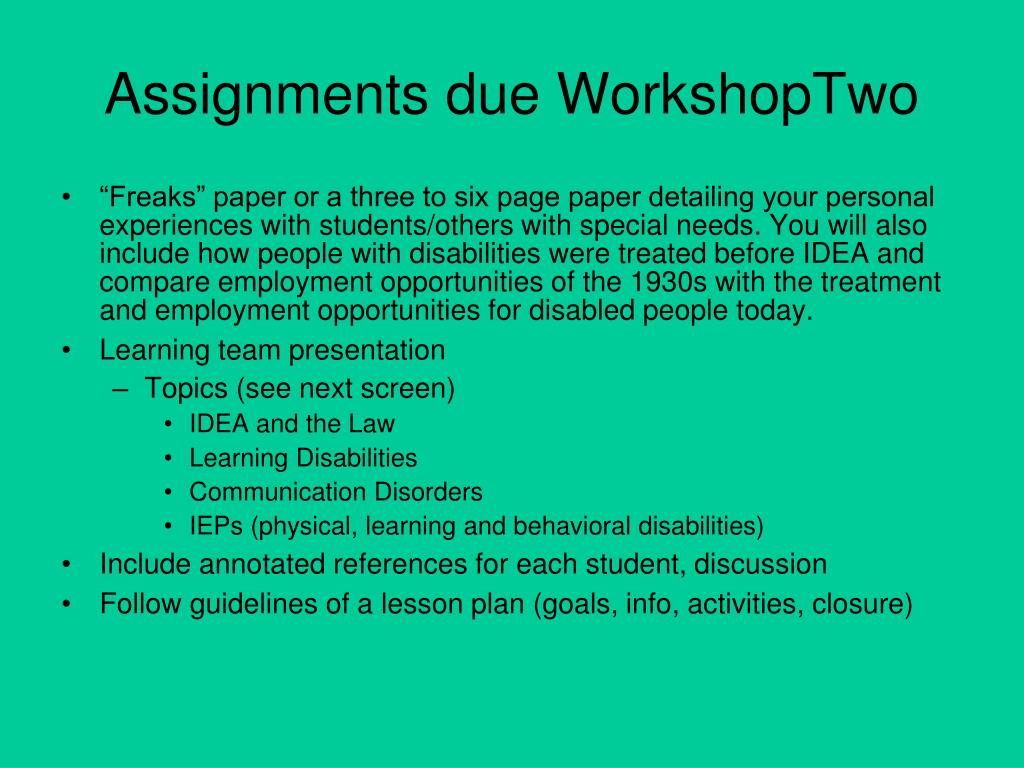 Assignments due WorkshopTwo

• “Freaks” paper or a three to six page paper detailing your personal experiences with students/others with special needs. You will also include how people with disabilities were treated before IDEA and compare employment opportunities of the 1930s with the treatment and employment opportunities for disabled people today.
• Learning team presentation
– Topics (see next screen)
• IDEA and the Law
• Learning Disabilities
• Communication Disorders
• IEPs (physical, learning and behavioral disabilities)
• Include annotated references for each student, discussion
• Follow guidelines of a lesson plan (goals, info, activities, closure)